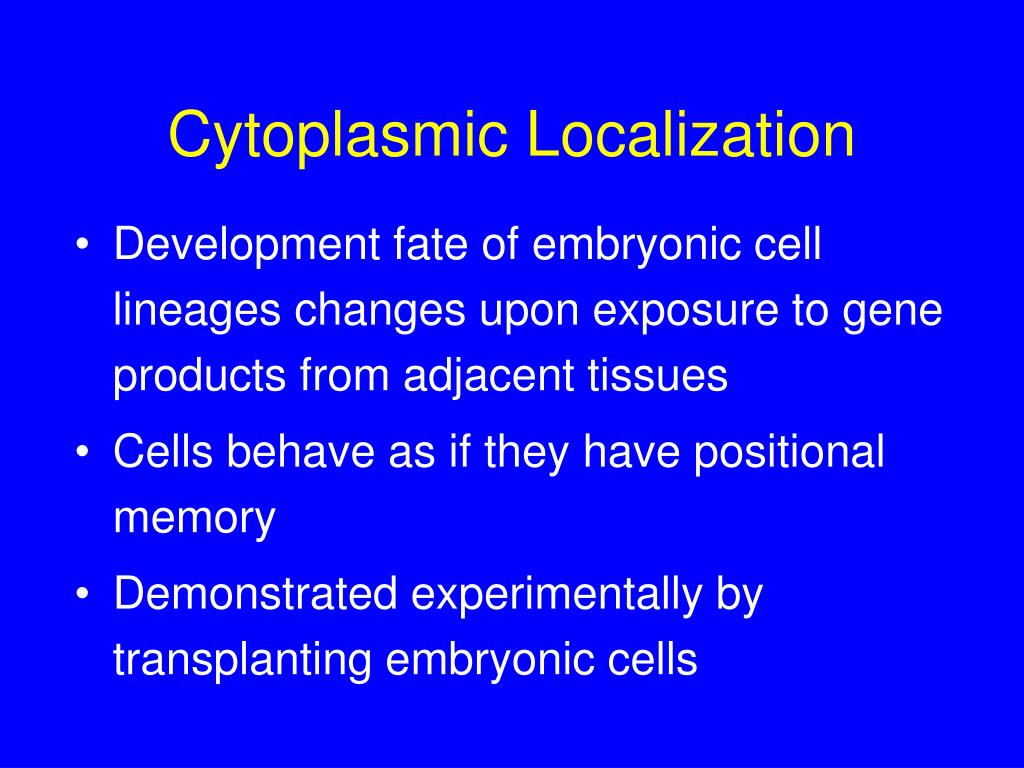 Cytoplasmic Localization

• Development fate of embryonic cell lineages changes upon exposure to gene products from adjacent tissues
• Cells behave as if they have positional memory
• Demonstrated experimentally by transplanting embryonic cells